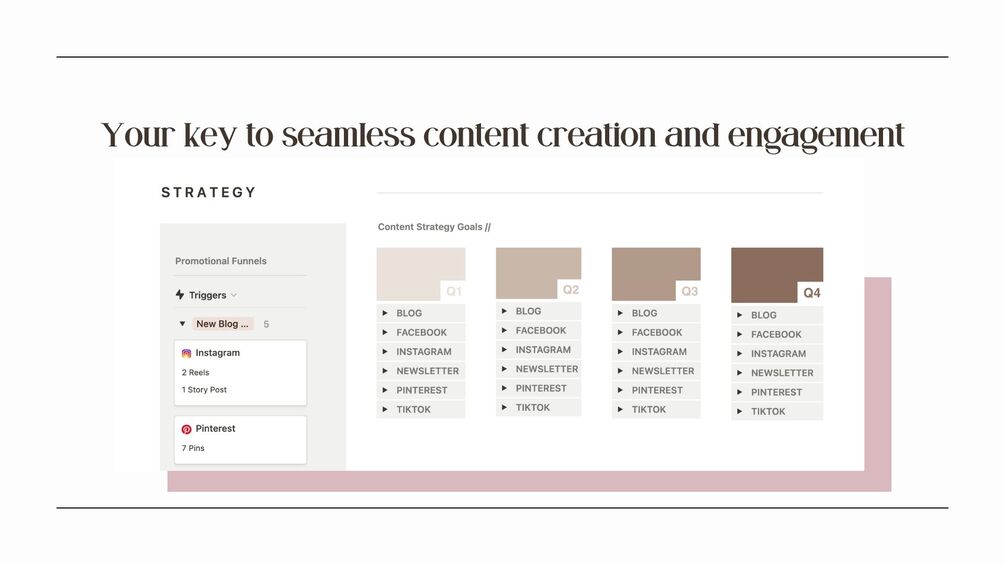 Your key to seamless content creation and engagement

STRATEGY

Promotional Funnels

Triggers

New Blog ... 5

Instagram

2 Reels

1 Story Post

Pinterest

7 Pins

Content Strategy Goals //

Q1

BLOG

FACEBOOK

INSTAGRAM

NEWSLETTER

PINTEREST

TIKTOK

Q2

BLOG

FACEBOOK

INSTAGRAM

NEWSLETTER

PINTEREST

TIKTOK

Q3

BLOG

FACEBOOK

INSTAGRAM

NEWSLETTER

PINTEREST

TIKTOK

Q4

BLOG

FACEBOOK

INSTAGRAM

NEWSLETTER

PINTEREST

TIKTOK